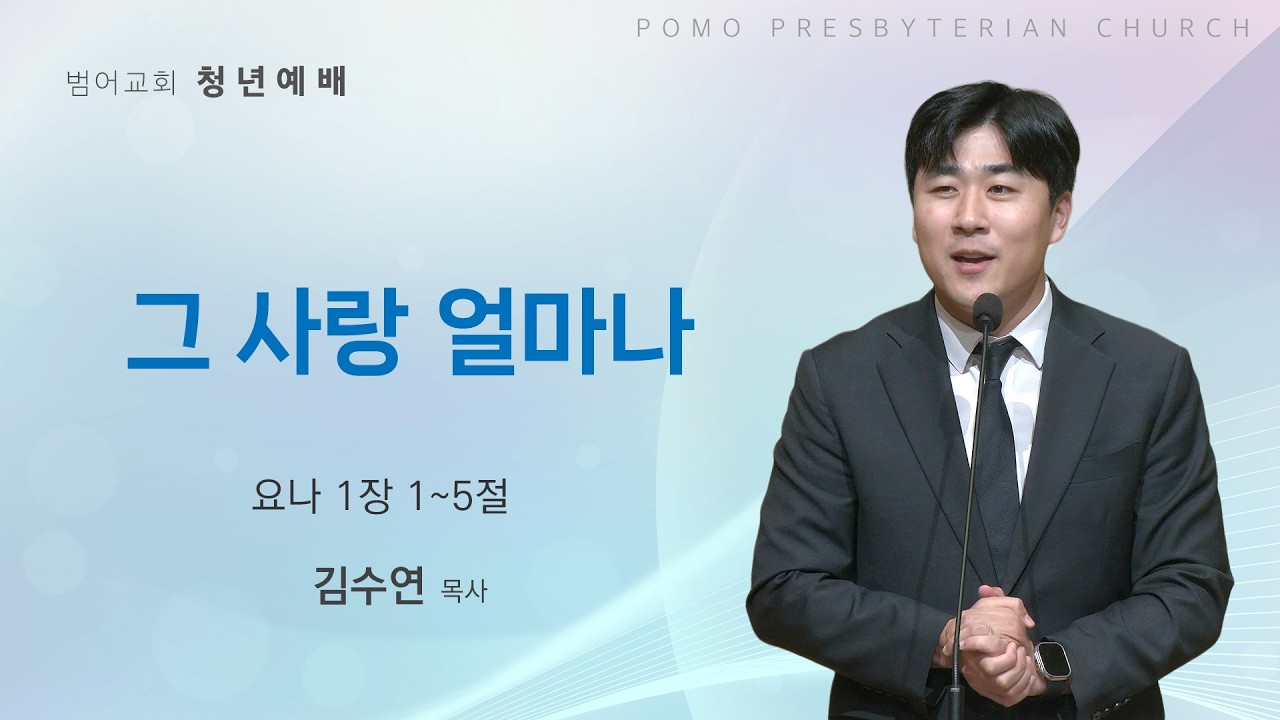 POMO PRESBYTERIAN CHURCH

범어교회 청년예배

그 사랑 얼마나

요나 1장 1~5절

김수연 목사